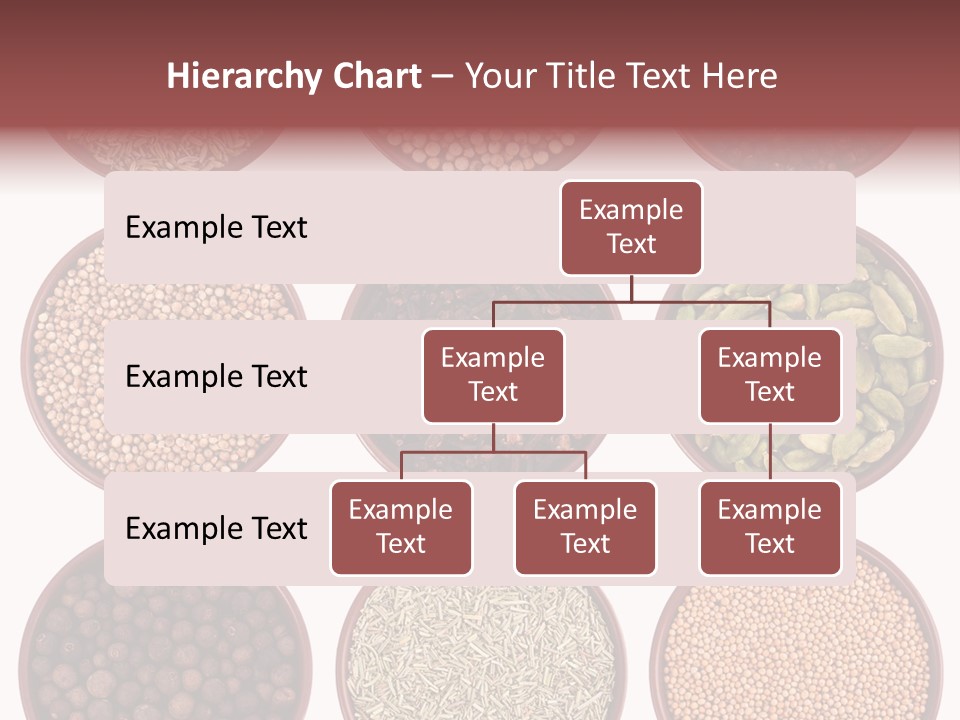 Hierarchy Chart – Your Title Text Here

Example Text

Example Text

Example Text

Example Text

Example Text

Example Text

Example Text

Example Text

Example Text